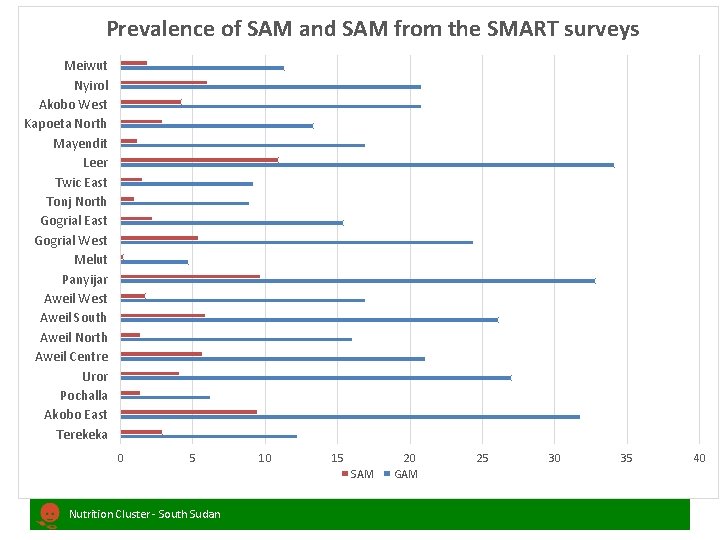 Prevalence of SAM and SAM from the SMART surveys

Meiwut
Nyirol
Akobo West
Kapoeta North
Mayendit
Leer
Twic East
Tonj North
Gogrial East
Gogrial West
Melut
Panyijar
Aweil West
Aweil South
Aweil North
Aweil Centre
Uror
Pochalla
Akobo East
Terekeka

0 5 10 15 20 25 30 35 40

SAM GAM

Nutrition Cluster - South Sudan